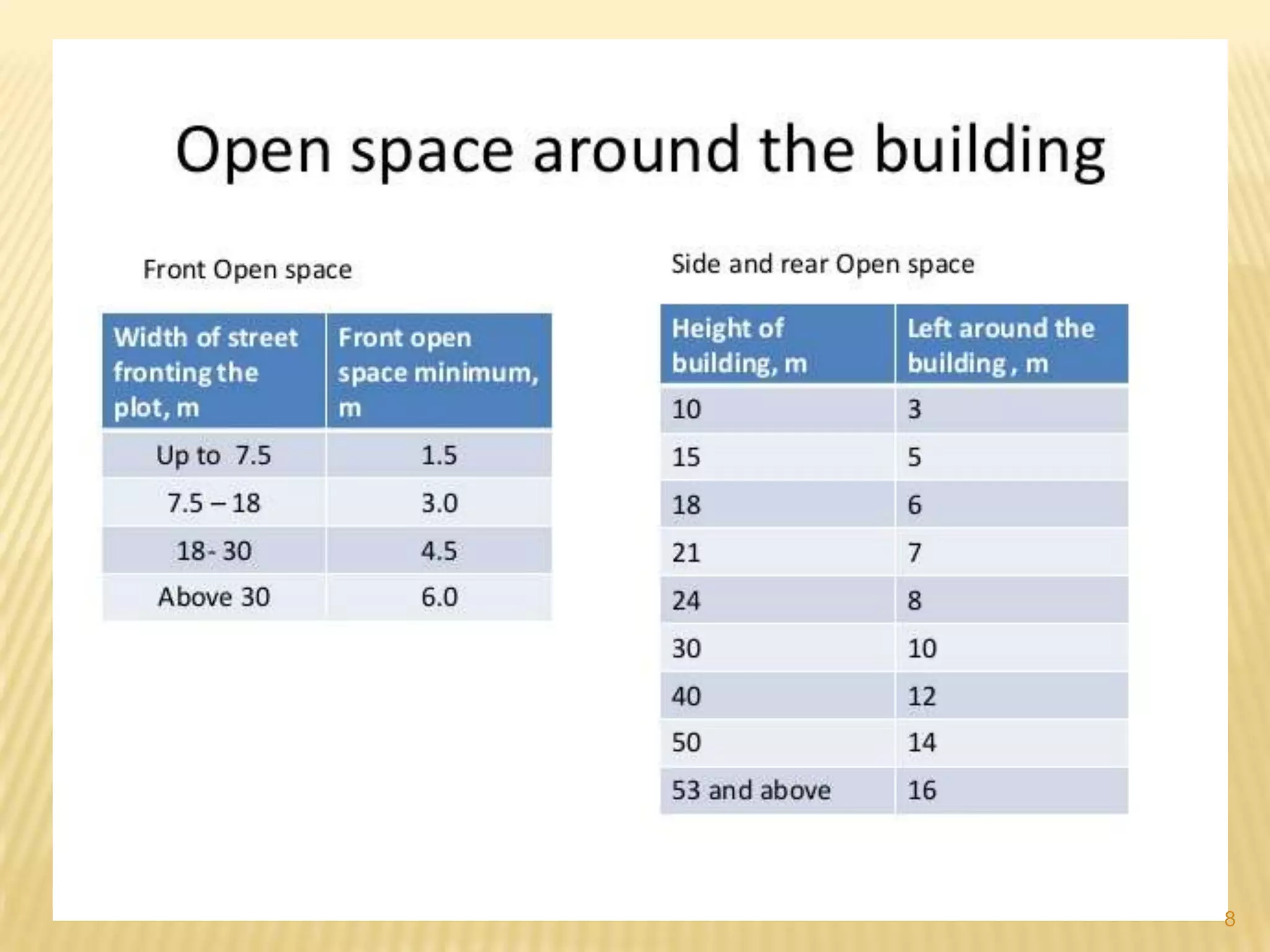 Open space around the building

Front Open space

| Width of street fronting the plot, m | Front open space minimum, m |
|---|---|
| Up to 7.5 | 1.5 |
| 7.5 – 18 | 3.0 |
| 18- 30 | 4.5 |
| Above 30 | 6.0 |

Side and rear Open space

| Height of building, m | Left around the building , m |
|---|---|
| 10 | 3 |
| 15 | 5 |
| 18 | 6 |
| 21 | 7 |
| 24 | 8 |
| 30 | 10 |
| 40 | 12 |
| 50 | 14 |
| 53 and above | 16 |

8